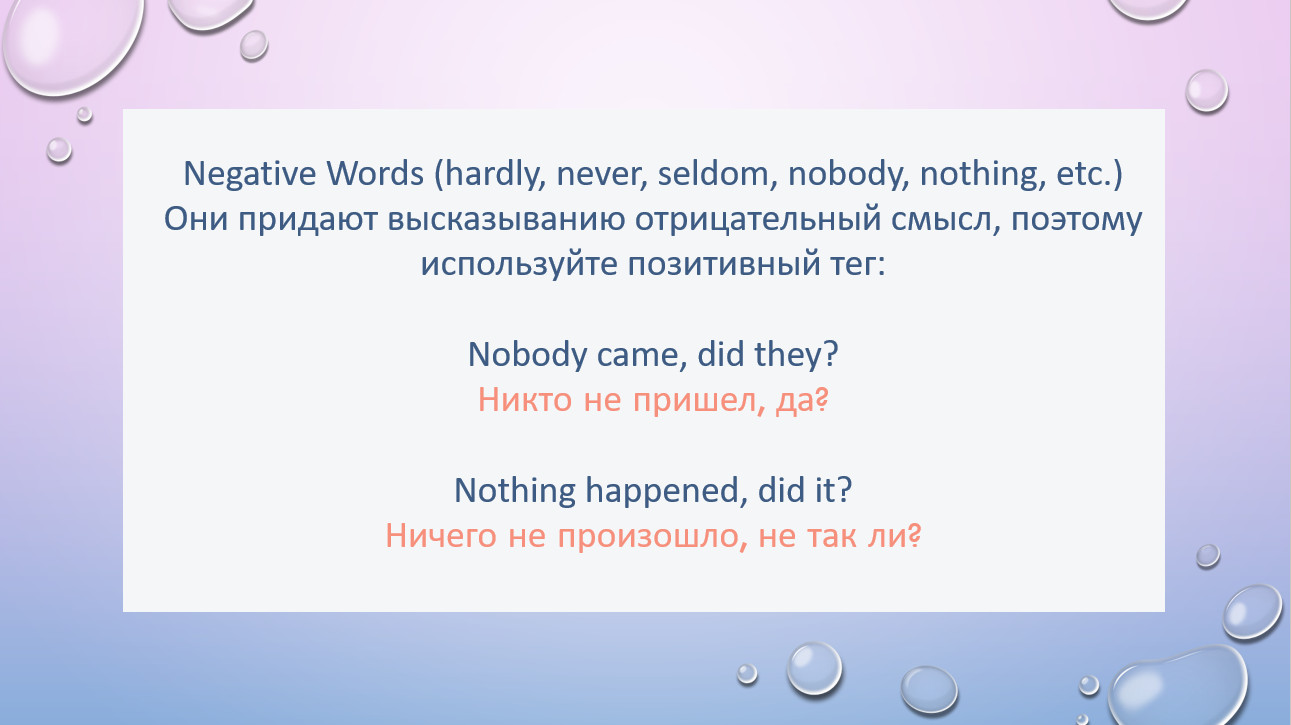 Negative Words (hardly, never, seldom, nobody, nothing, etc.)
Они придают высказыванию отрицательный смысл, поэтому используйте позитивный тег:

Nobody came, did they?
Никто не пришел, да?

Nothing happened, did it?
Ничего не произошло, не так ли?